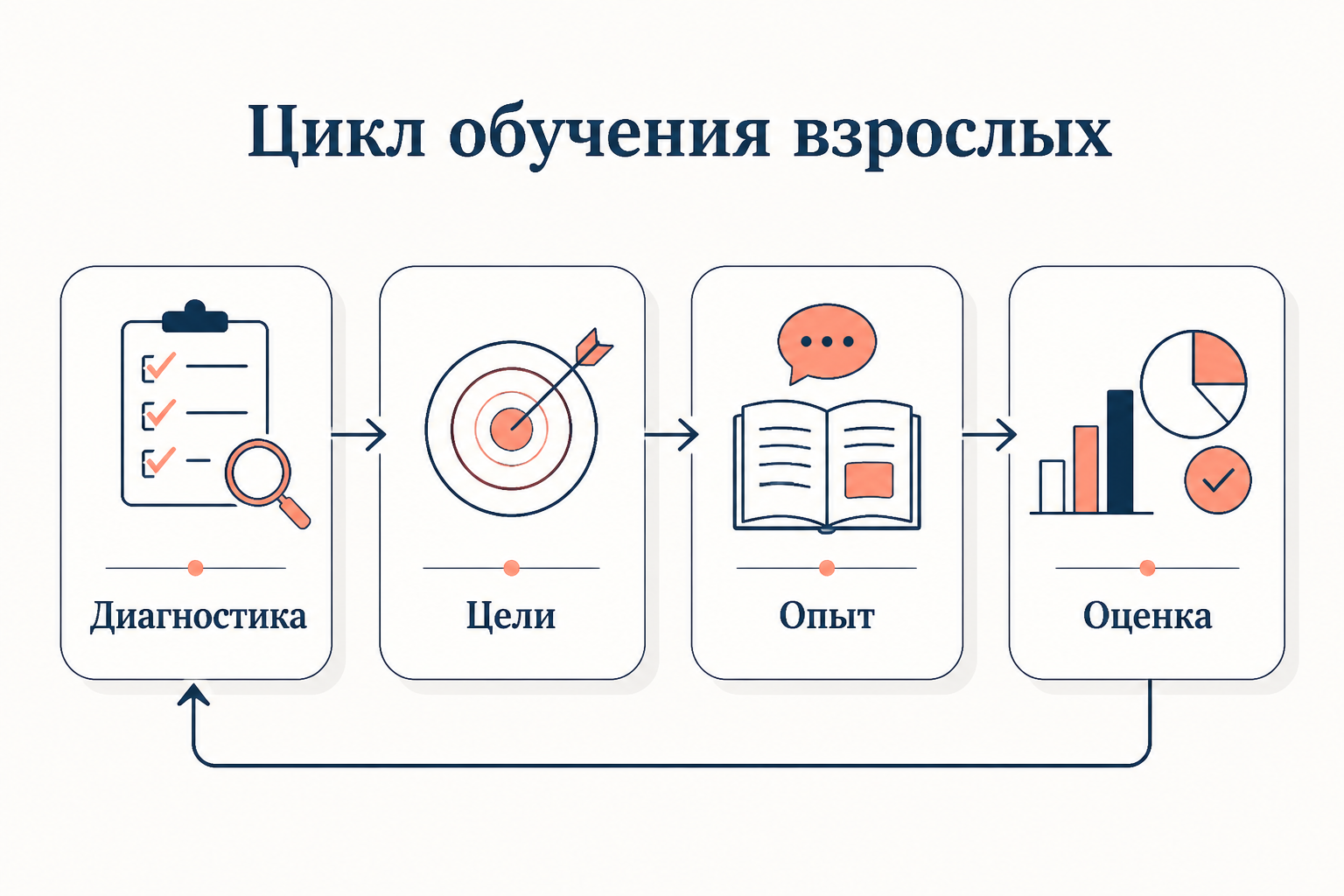 Цикл обучения взрослых

Диагностика

Цели

Опыт

Оценка